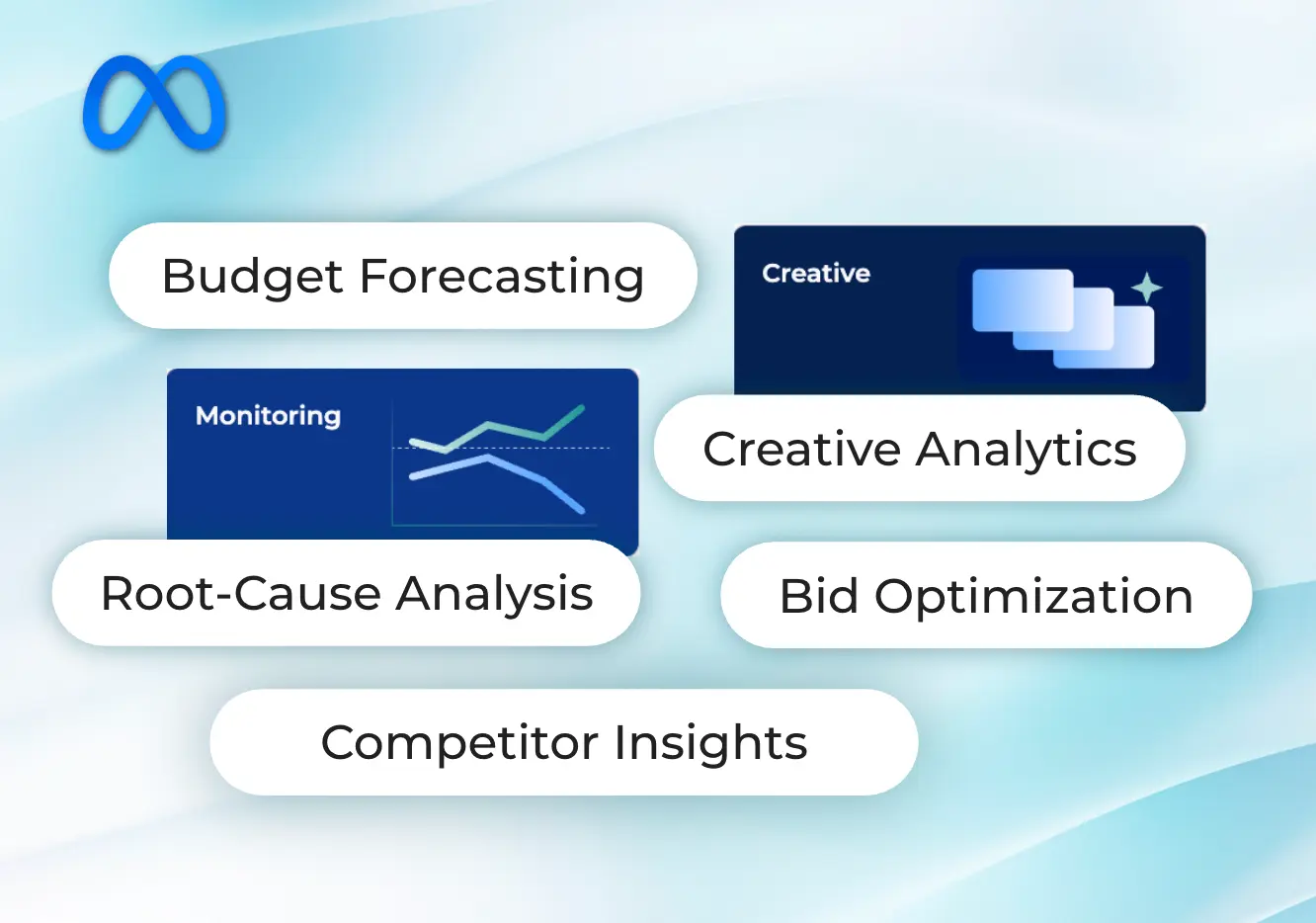 Budget Forecasting

Creative

Monitoring

Creative Analytics

Root-Cause Analysis

Bid Optimization

Competitor Insights